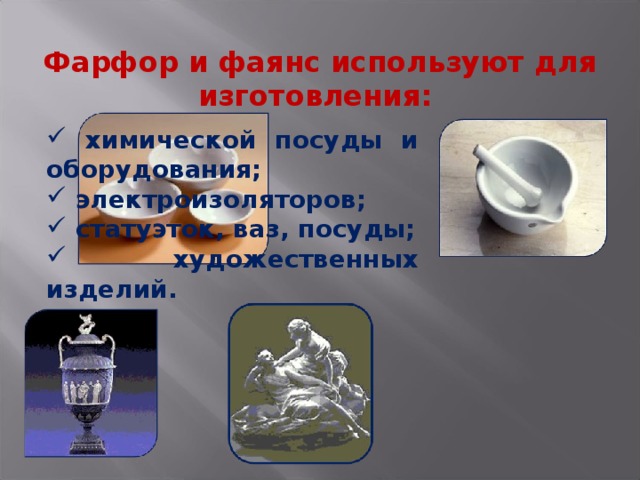 Фарфор и фаянс используют для изготовления:

✓ химической посуды и оборудования;
✓ электроизоляторов;
✓ статуэток, ваз, посуды;
✓ художественных изделий.